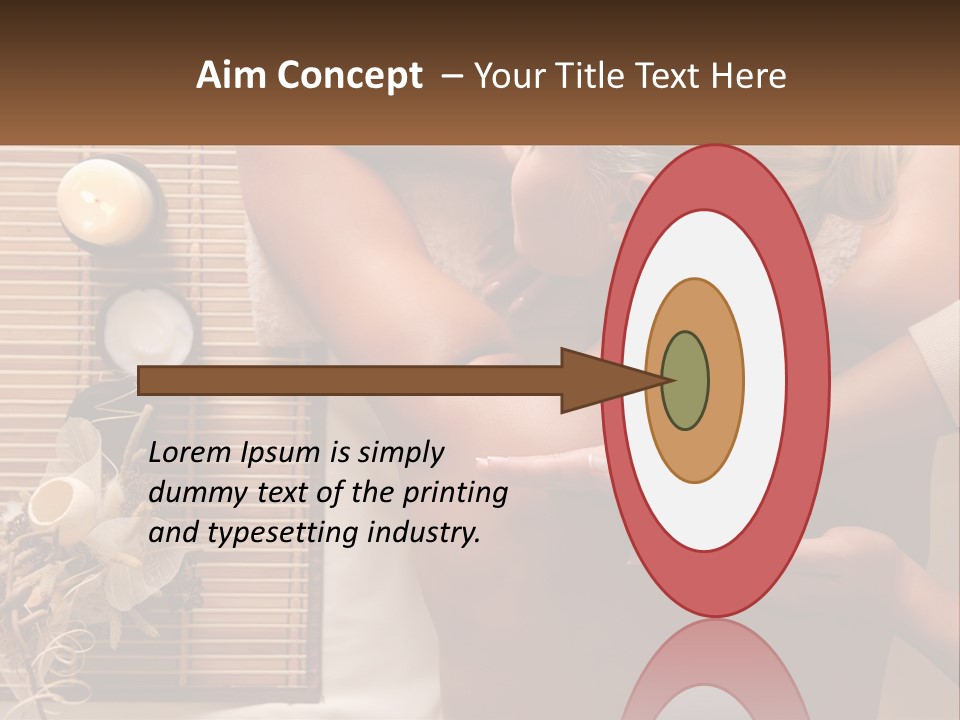 Aim Concept – Your Title Text Here

Lorem Ipsum is simply dummy text of the printing and typesetting industry.